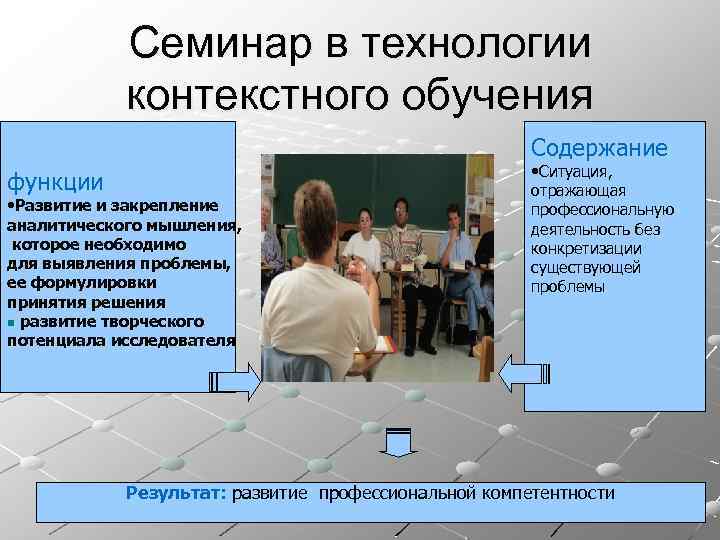 Семинар в технологии контекстного обучения

функции
•Развитие и закрепление аналитического мышления, которое необходимо для выявления проблемы, ее формулировки принятия решения
▪ развитие творческого потенциала исследователя

Содержание
•Ситуация, отражающая профессиональную деятельность без конкретизации существующей проблемы

Результат: развитие профессиональной компетентности